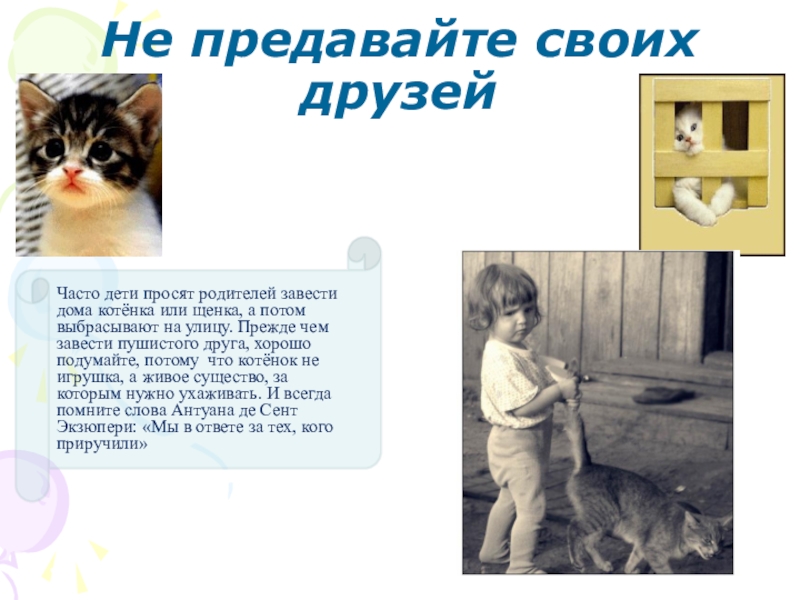 Не предавайте своих друзей

Часто дети просят родителей завести дома котёнка или щенка, а потом выбрасывают на улицу. Прежде чем завести пушистого друга, хорошо подумайте, потому что котёнок не игрушка, а живое существо, за которым нужно ухаживать. И всегда помните слова Антуана де Сент Экзюпери: «Мы в ответе за тех, кого приручили»